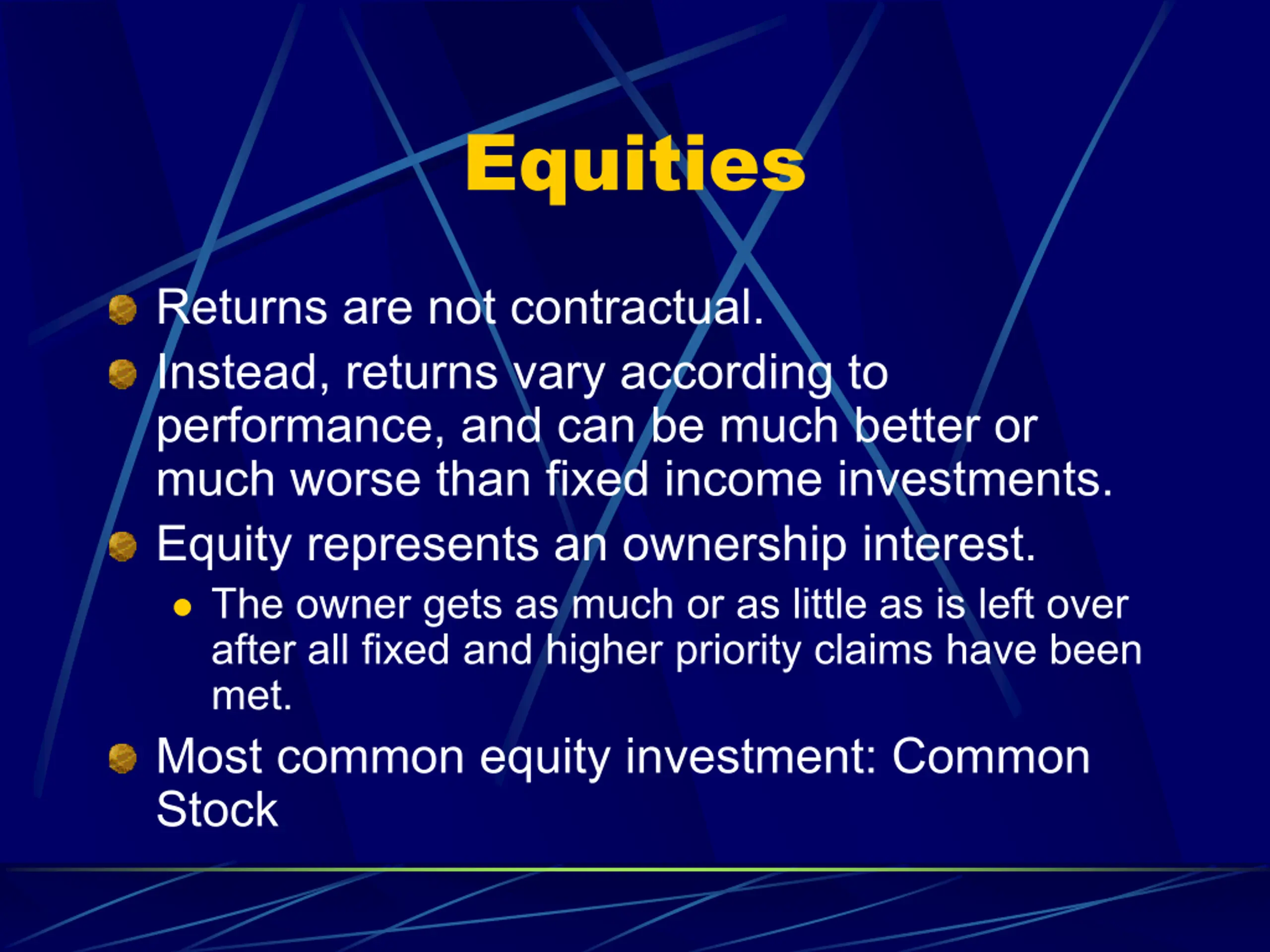 Equities

• Returns are not contractual.
• Instead, returns vary according to performance, and can be much better or much worse than fixed income investments.
• Equity represents an ownership interest.
• The owner gets as much or as little as is left over after all fixed and higher priority claims have been met.
• Most common equity investment: Common Stock